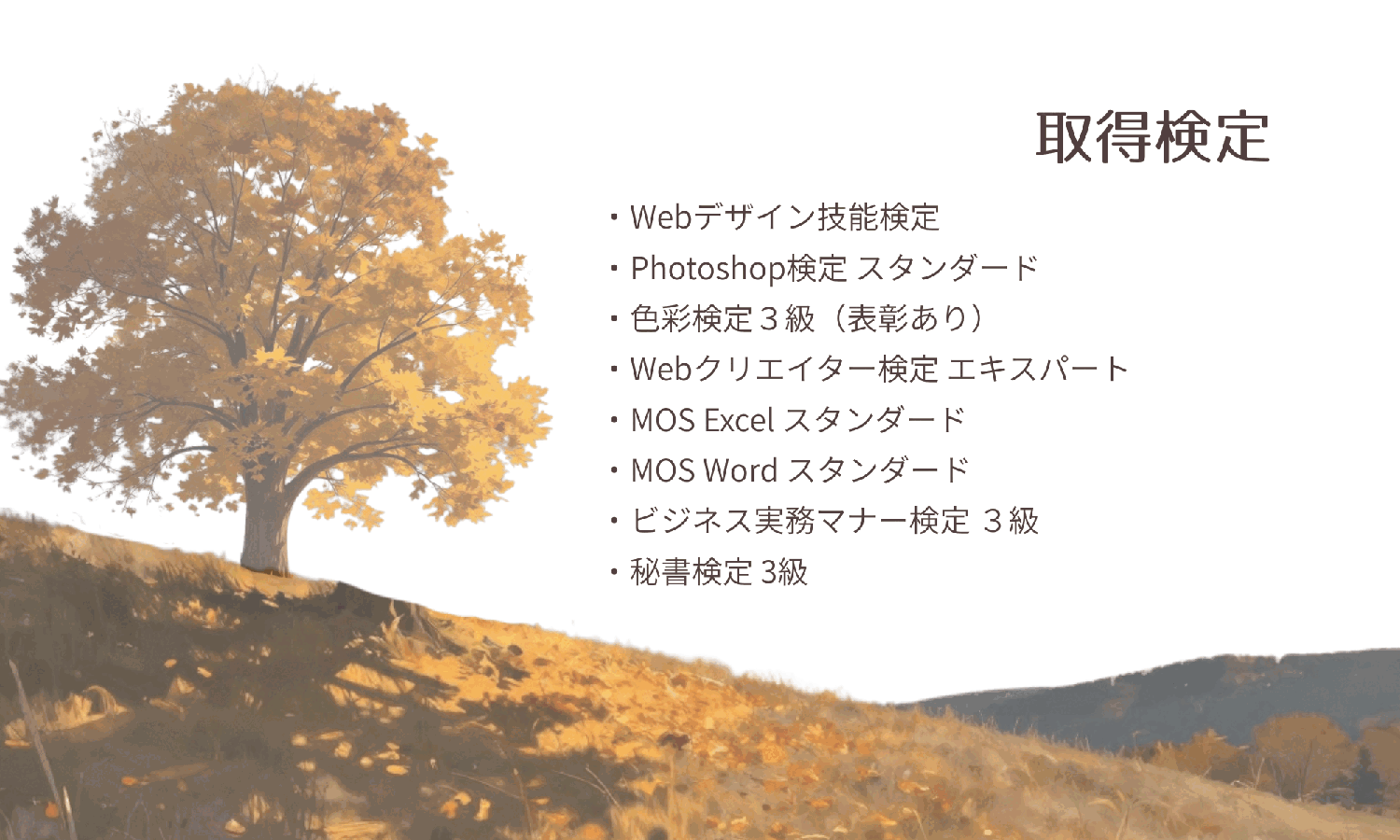 取得検定

・Webデザイン技能検定
・Photoshop検定 スタンダード
・色彩検定３級（表彰あり）
・Webクリエイター検定 エキスパート
・MOS Excel スタンダード
・MOS Word スタンダード
・ビジネス実務マナー検定 ３級
・秘書検定 3級